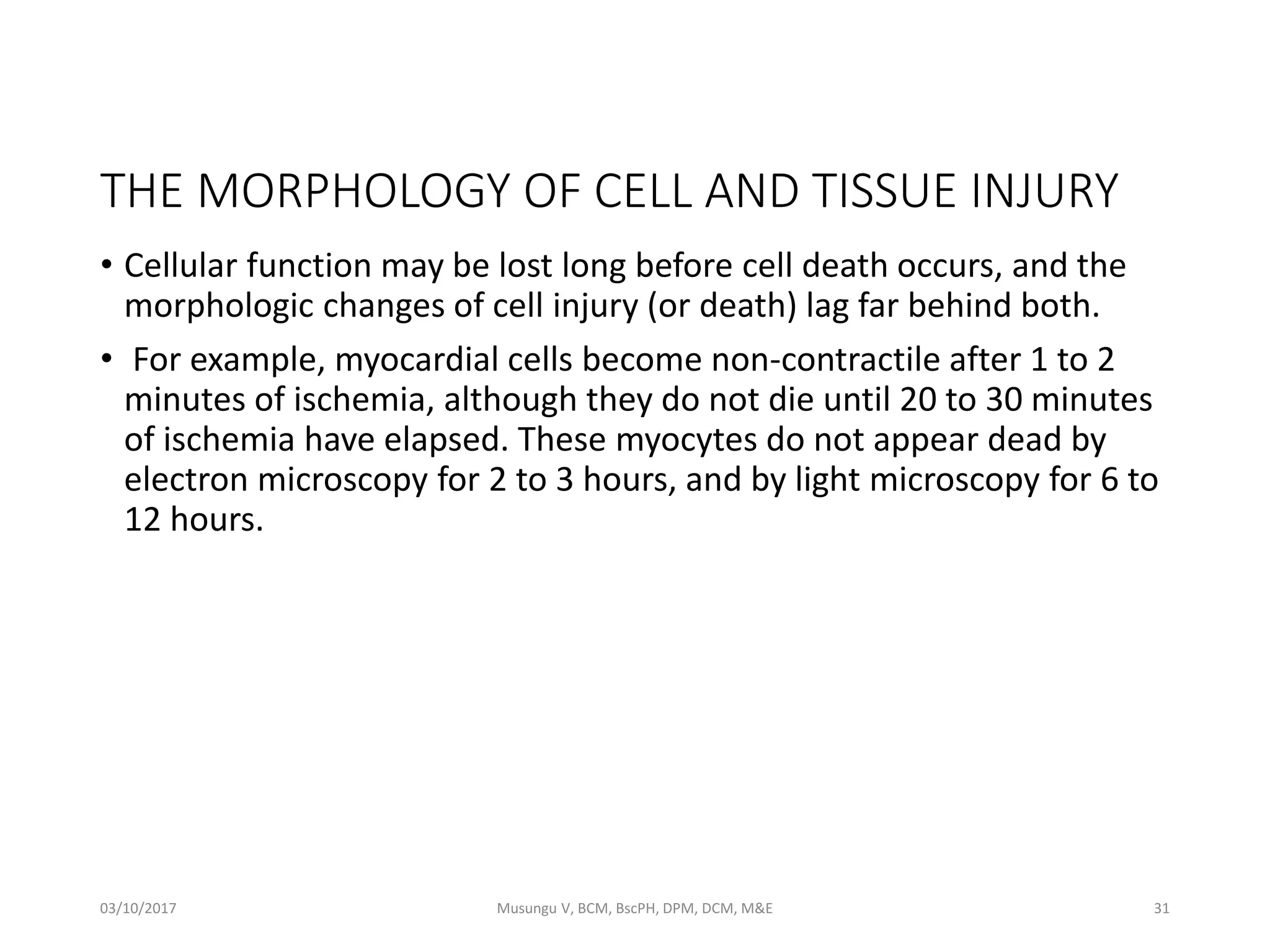 THE MORPHOLOGY OF CELL AND TISSUE INJURY

• Cellular function may be lost long before cell death occurs, and the morphologic changes of cell injury (or death) lag far behind both.

• For example, myocardial cells become non-contractile after 1 to 2 minutes of ischemia, although they do not die until 20 to 30 minutes of ischemia have elapsed. These myocytes do not appear dead by electron microscopy for 2 to 3 hours, and by light microscopy for 6 to 12 hours.

03/10/2017

Musungu V, BCM, BscPH, DPM, DCM, M&E

31